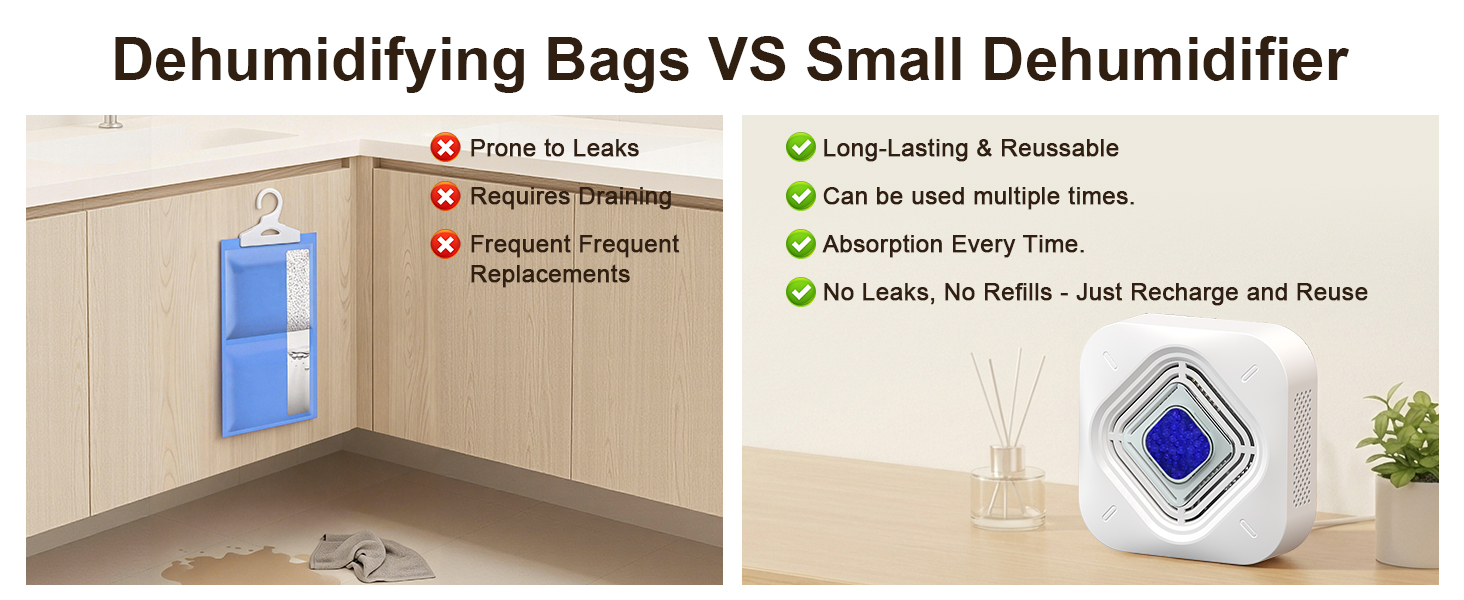 Dehumidifying Bags VS Small Dehumidifier

Prone to Leaks

Requires Draining

Frequent Frequent Replacements

Long-Lasting & Reussable

Can be used multiple times.

Absorption Every Time.

No Leaks, No Refills - Just Recharge and Reuse